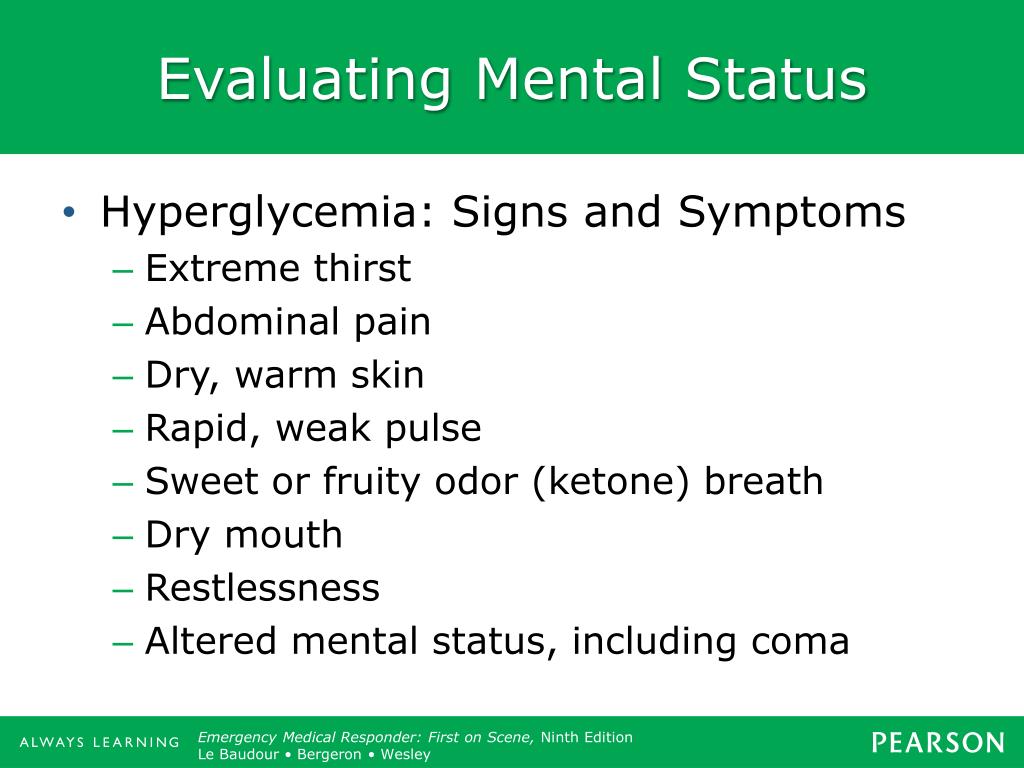 Evaluating Mental Status

• Hyperglycemia: Signs and Symptoms
– Extreme thirst
– Abdominal pain
– Dry, warm skin
– Rapid, weak pulse
– Sweet or fruity odor (ketone) breath
– Dry mouth
– Restlessness
– Altered mental status, including coma

ALWAYS LEARNING

Emergency Medical Responder: First on Scene, Ninth Edition
Le Baudour • Bergeron • Wesley

PEARSON